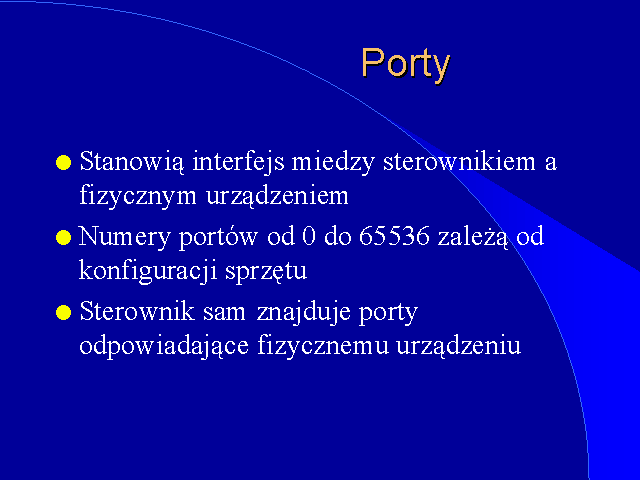 Porty

Stanowią interfejs miedzy sterownikiem a fizycznym urządzeniem

Numery portów od 0 do 65536 zależą od konfiguracji sprzętu

Sterownik sam znajduje porty odpowiadające fizycznemu urządzeniu